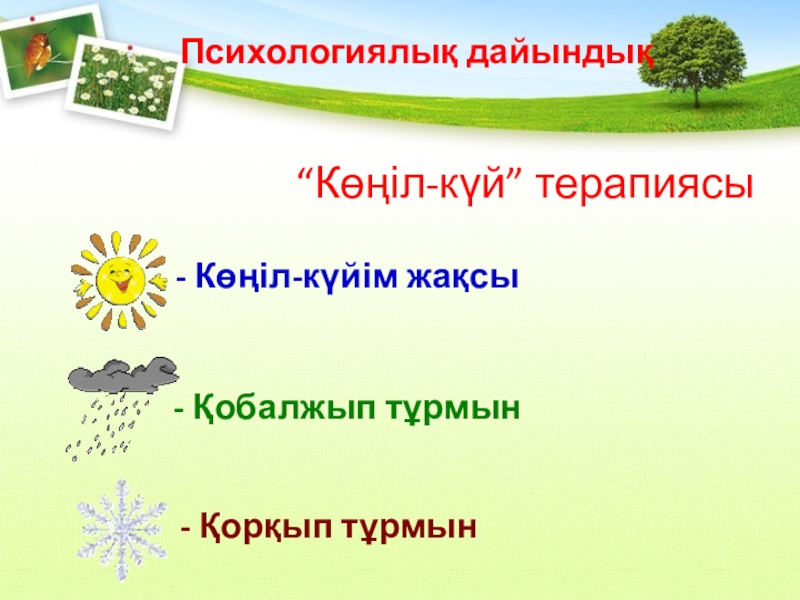 Психологиялық дайындық

“Көңіл-күй” терапиясы

- Көңіл-күйім жақсы

- Қобалжып тұрмын

- Қорқып тұрмын